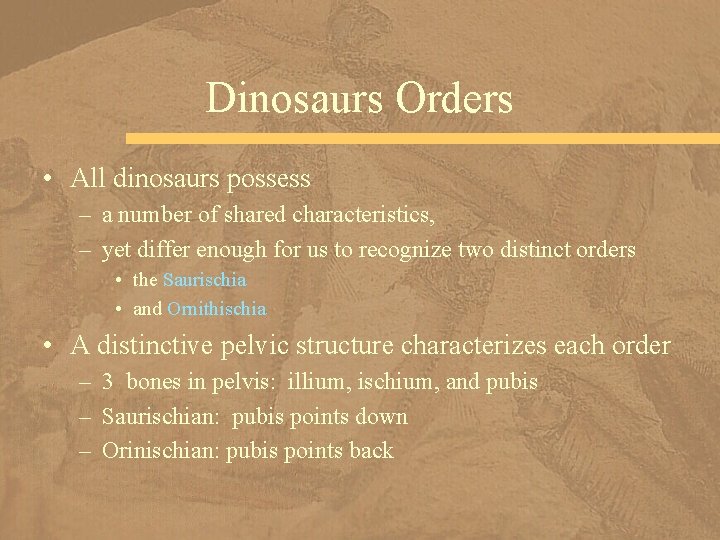 Dinosaurs Orders

• All dinosaurs possess
– a number of shared characteristics,
– yet differ enough for us to recognize two distinct orders
• the Saurischia
• and Ornithischia

• A distinctive pelvic structure characterizes each order
– 3 bones in pelvis: illium, ischium, and pubis
– Saurischian: pubis points down
– Orinischian: pubis points back